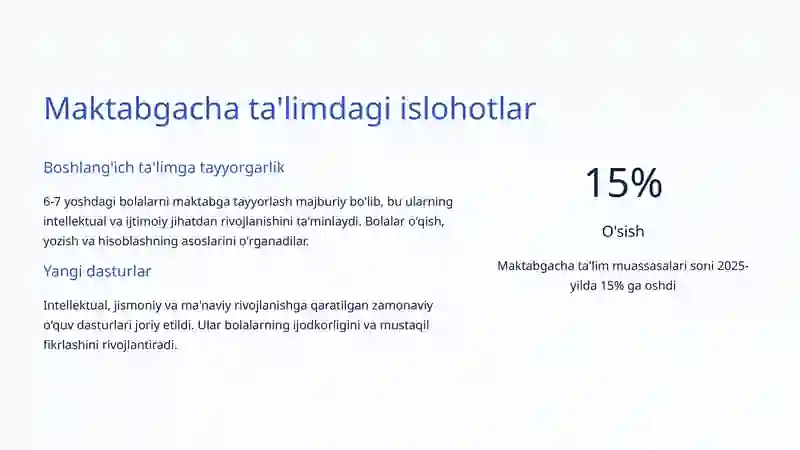 Maktabgacha ta'limdagi islohotlar

Boshlang'ich ta'limga tayyorgarlik

6-7 yoshdagi bolalarni maktabga tayyorlash majburiy bo'lib, bu ularning intellektual va ijtimoiy jihatdan rivojlanishini ta'minlaydi. Bolalar o'qish, yozish va hisoblashning asoslarini o'rganadilar.

Yangi dasturlar

Intellektual, jismoniy va ma'naviy rivojlanishga qaratilgan zamonaviy o'quv dasturlari joriy etildi. Ular bolalarning ijodkorligini va mustaqil fikrlashini rivojlantiradi.

15%

O'sish

Maktabgacha ta'lim muassasalari soni 2025-yilda 15% ga oshdi